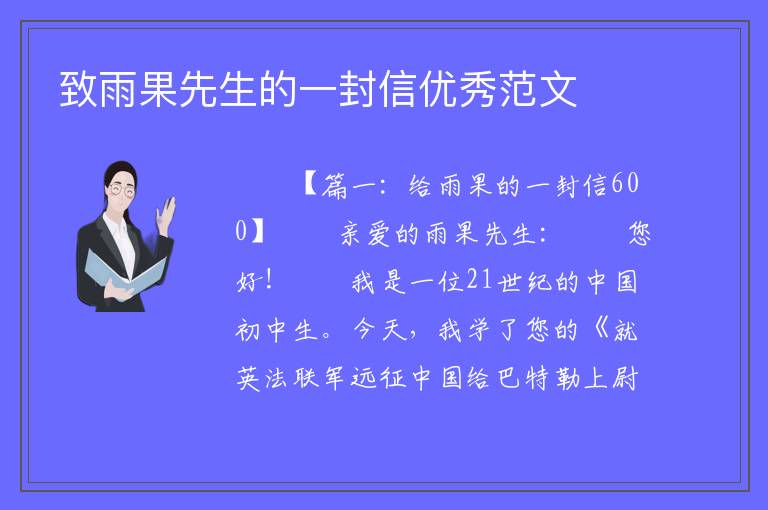 致雨果先生的一封信优秀范文

【篇一：给雨果的一封信600】 亲爱的雨果先生： 您好！ 我是一位21世纪的中国初中生。今天，我学了您的《就英法联军远征中国给巴特勒上尉